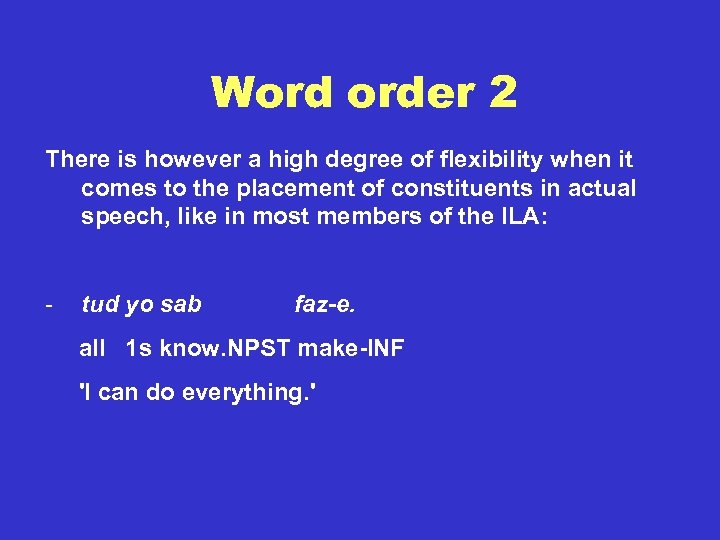 Word order 2

There is however a high degree of flexibility when it comes to the placement of constituents in actual speech, like in most members of the ILA:

- tud yo sab faz-e.

all 1s know.NPST make-INF

'I can do everything.'